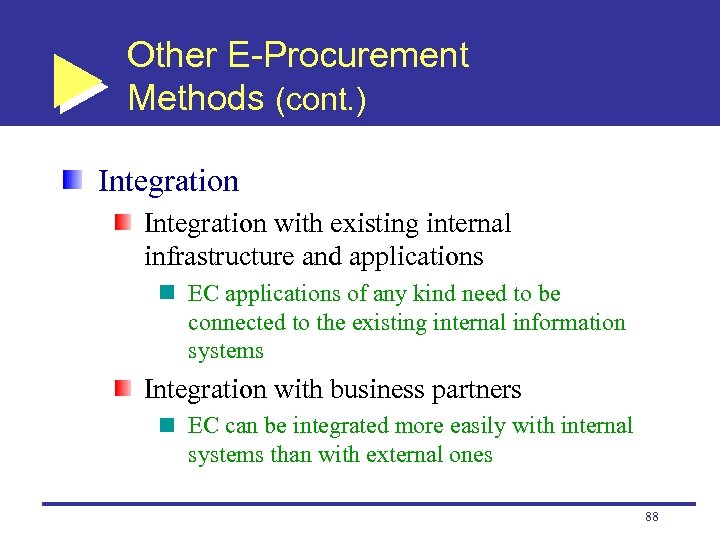 Other E-Procurement Methods (cont.)

Integration

Integration with existing internal infrastructure and applications

EC applications of any kind need to be connected to the existing internal information systems

Integration with business partners

EC can be integrated more easily with internal systems than with external ones

88